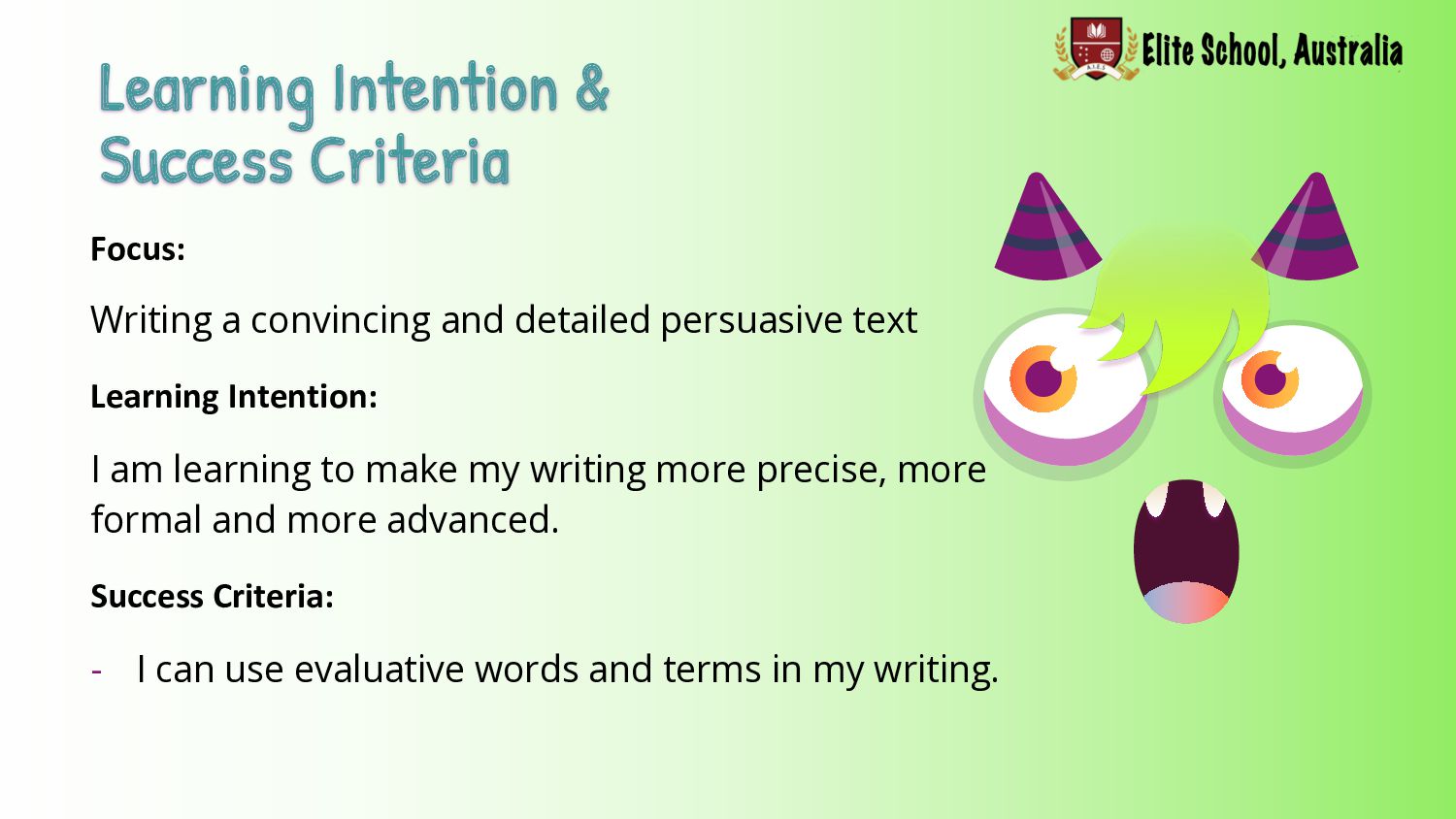 Elite School, Australia

Learning Intention & Success Criteria

**Focus:**

Writing a convincing and detailed persuasive text

**Learning Intention:**

I am learning to make my writing more precise, more formal and more advanced.

**Success Criteria:**

- I can use evaluative words and terms in my writing.